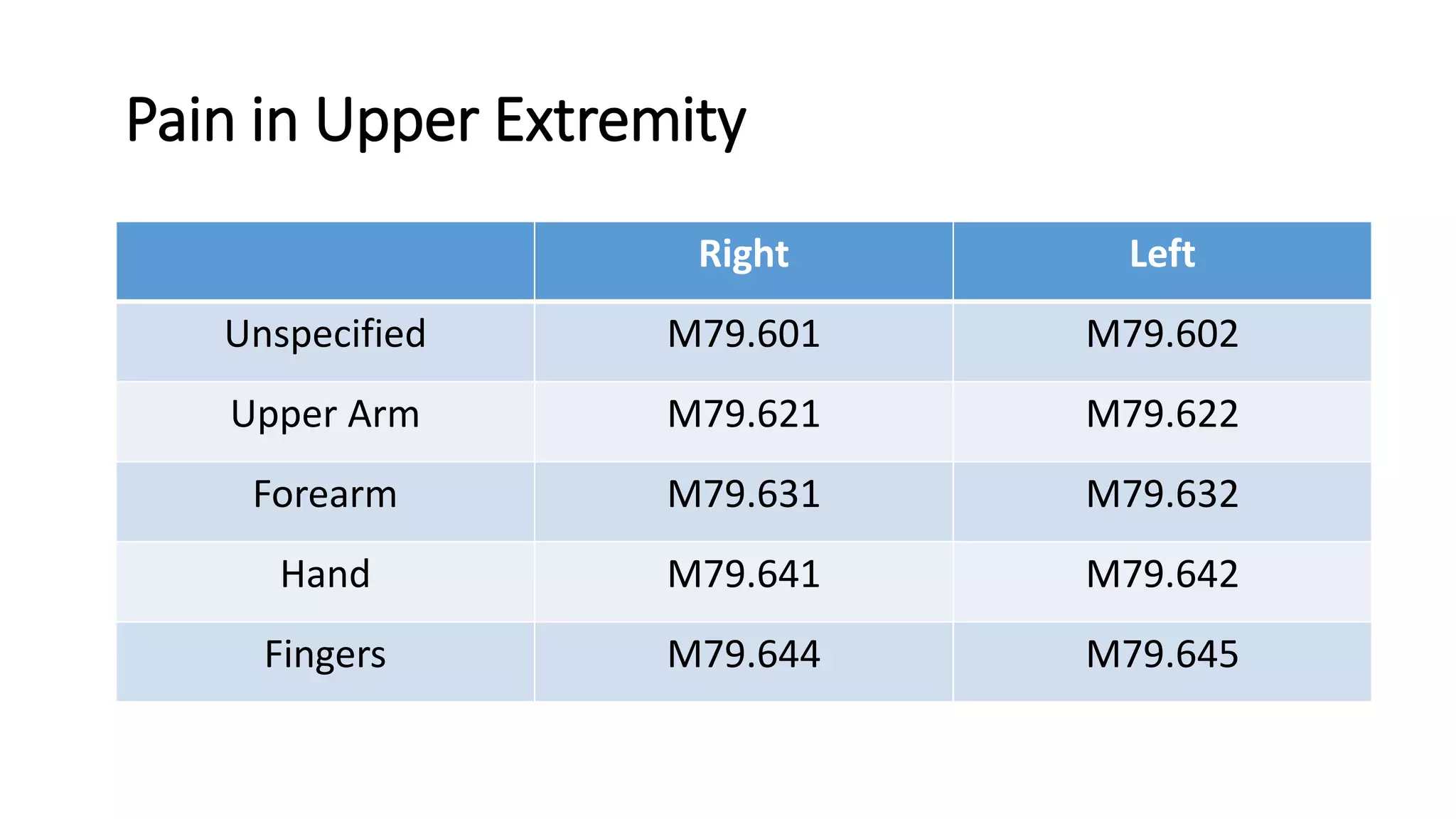 Pain in Upper Extremity

| | Right | Left |
|---|---|---|
| Unspecified | M79.601 | M79.602 |
| Upper Arm | M79.621 | M79.622 |
| Forearm | M79.631 | M79.632 |
| Hand | M79.641 | M79.642 |
| Fingers | M79.644 | M79.645 |